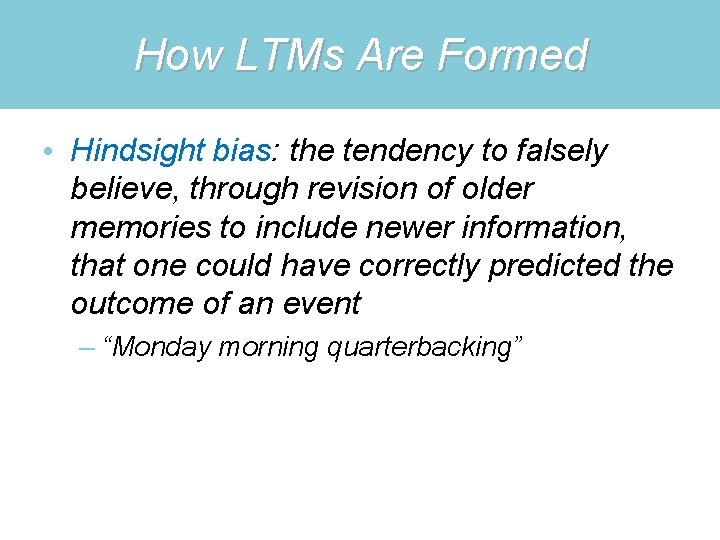 How LTMs Are Formed

• Hindsight bias: the tendency to falsely believe, through revision of older memories to include newer information, that one could have correctly predicted the outcome of an event

– “Monday morning quarterbacking”